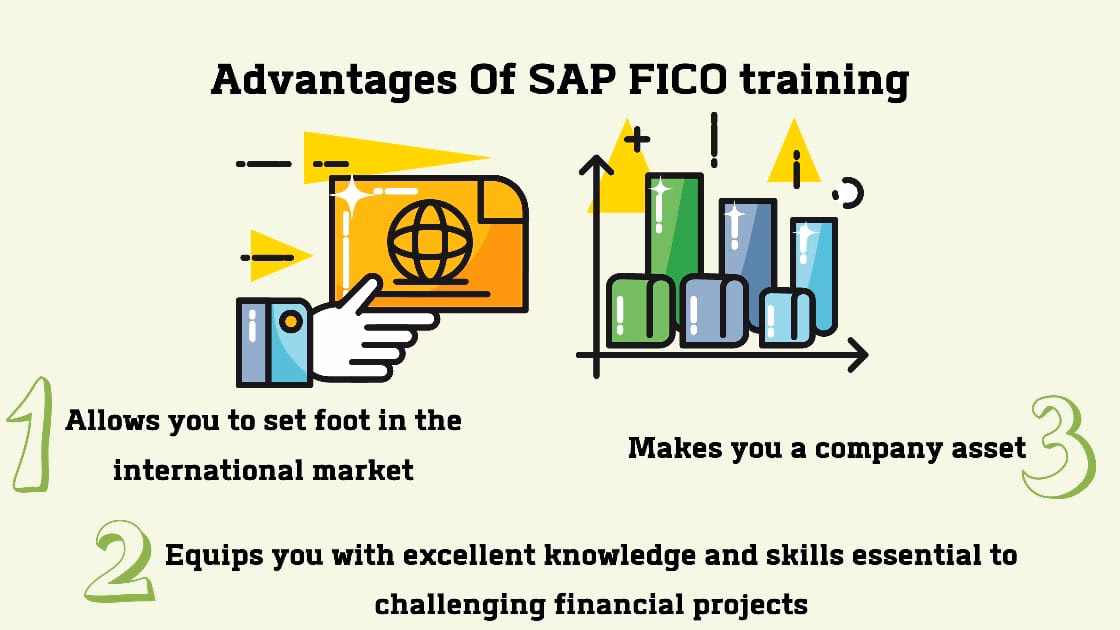 Advantages Of SAP FICO training

1 Allows you to set foot in the international market

Makes you a company asset 3

2 Equips you with excellent knowledge and skills essential to challenging financial projects